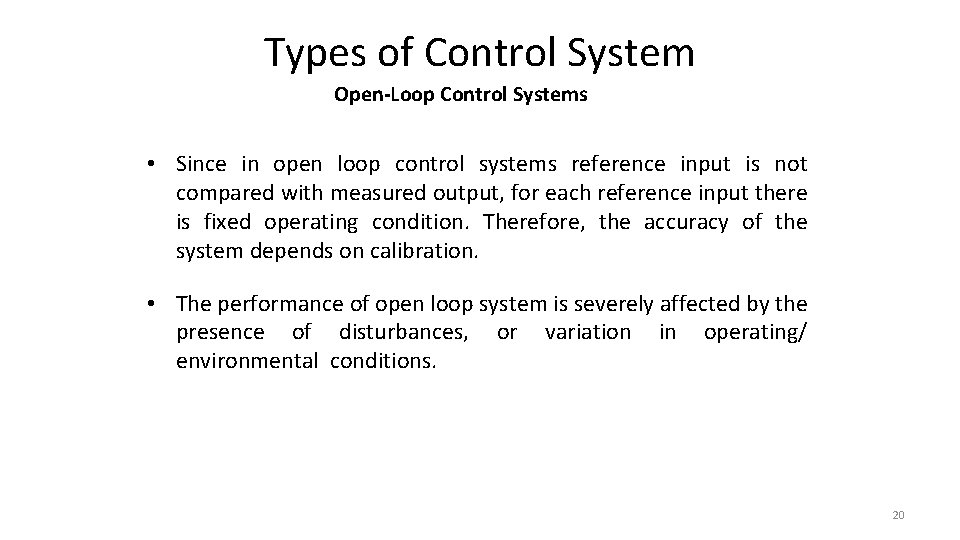 Types of Control System

Open-Loop Control Systems

• Since in open loop control systems reference input is not compared with measured output, for each reference input there is fixed operating condition. Therefore, the accuracy of the system depends on calibration.

• The performance of open loop system is severely affected by the presence of disturbances, or variation in operating/ environmental conditions.

20